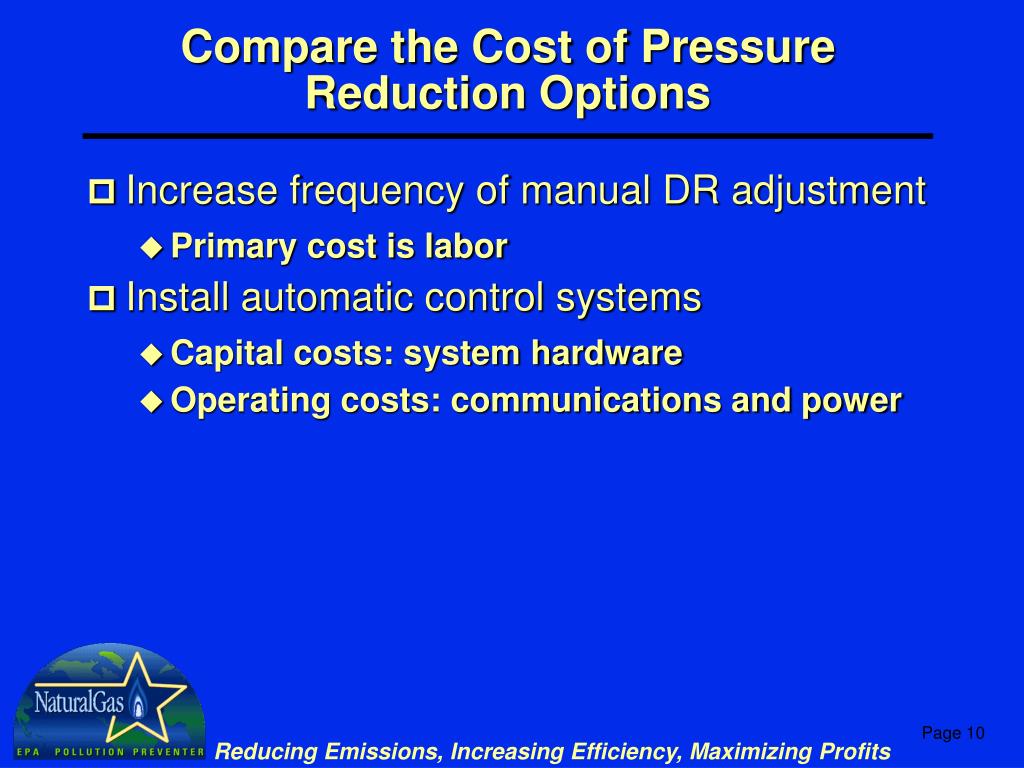 Compare the Cost of Pressure Reduction Options

Increase frequency of manual DR adjustment

Primary cost is labor

Install automatic control systems

Capital costs: system hardware

Operating costs: communications and power

NaturalGas

EPA POLLUTION PREVENTER

Reducing Emissions, Increasing Efficiency, Maximizing Profits

Page 10